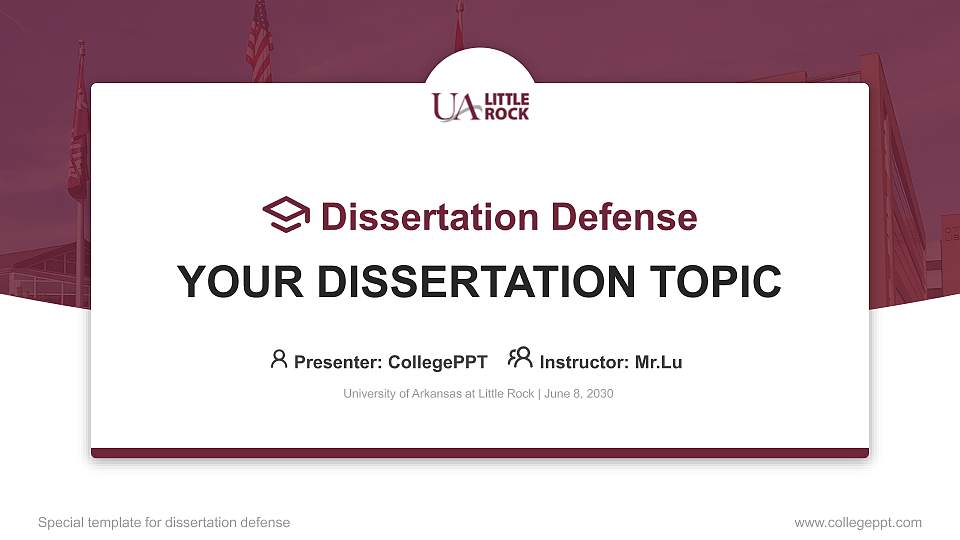 UA LITTLE ROCK

Dissertation Defense

YOUR DISSERTATION TOPIC

Presenter: CollegePPT Instructor: Mr.Lu

University of Arkansas at Little Rock | June 8, 2030

Special template for dissertation defense

www.collegeppt.com